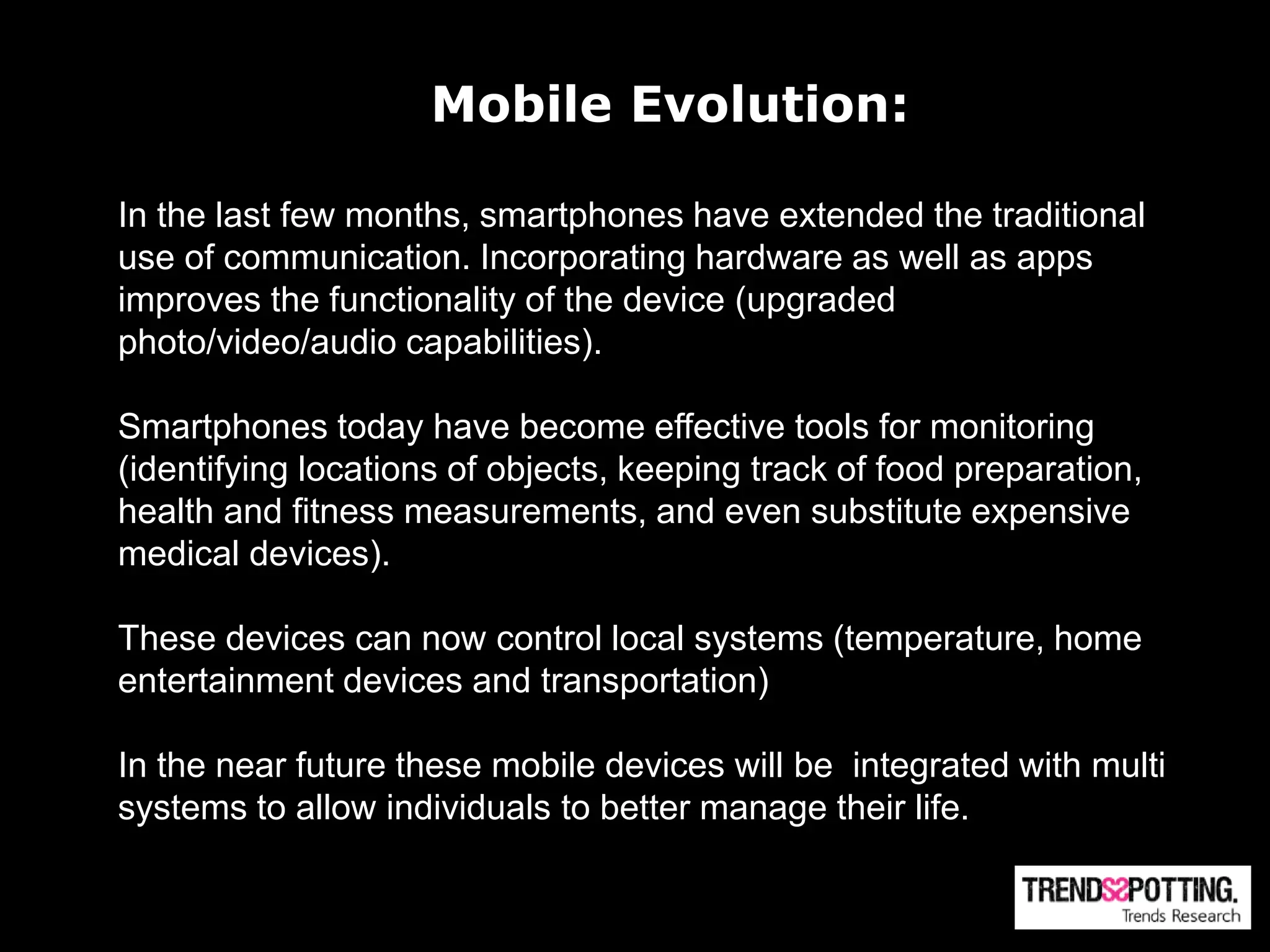 Mobile Evolution:

In the last few months, smartphones have extended the traditional use of communication. Incorporating hardware as well as apps improves the functionality of the device (upgraded photo/video/audio capabilities).

Smartphones today have become effective tools for monitoring (identifying locations of objects, keeping track of food preparation, health and fitness measurements, and even substitute expensive medical devices).

These devices can now control local systems (temperature, home entertainment devices and transportation)

In the near future these mobile devices will be  integrated with multi systems to allow individuals to better manage their life.

TRENDSSPOTTING.
Trends Research